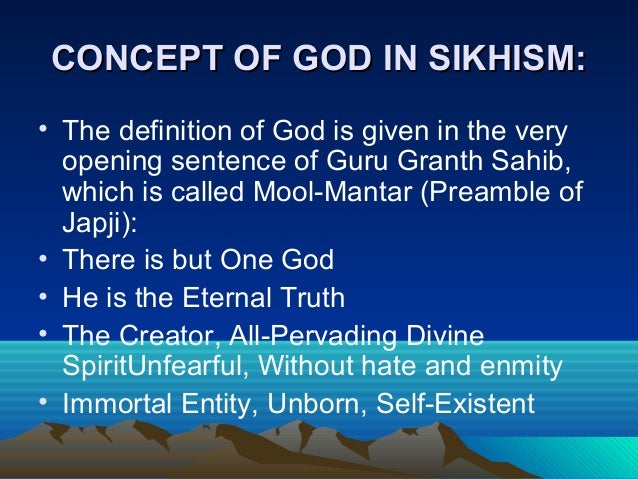 CONCEPT OF GOD IN SIKHISM:

• The definition of God is given in the very opening sentence of Guru Granth Sahib, which is called Mool-Mantar (Preamble of Japji):
• There is but One God
• He is the Eternal Truth
• The Creator, All-Pervading Divine SpiritUnfearful, Without hate and enmity
• Immortal Entity, Unborn, Self-Existent